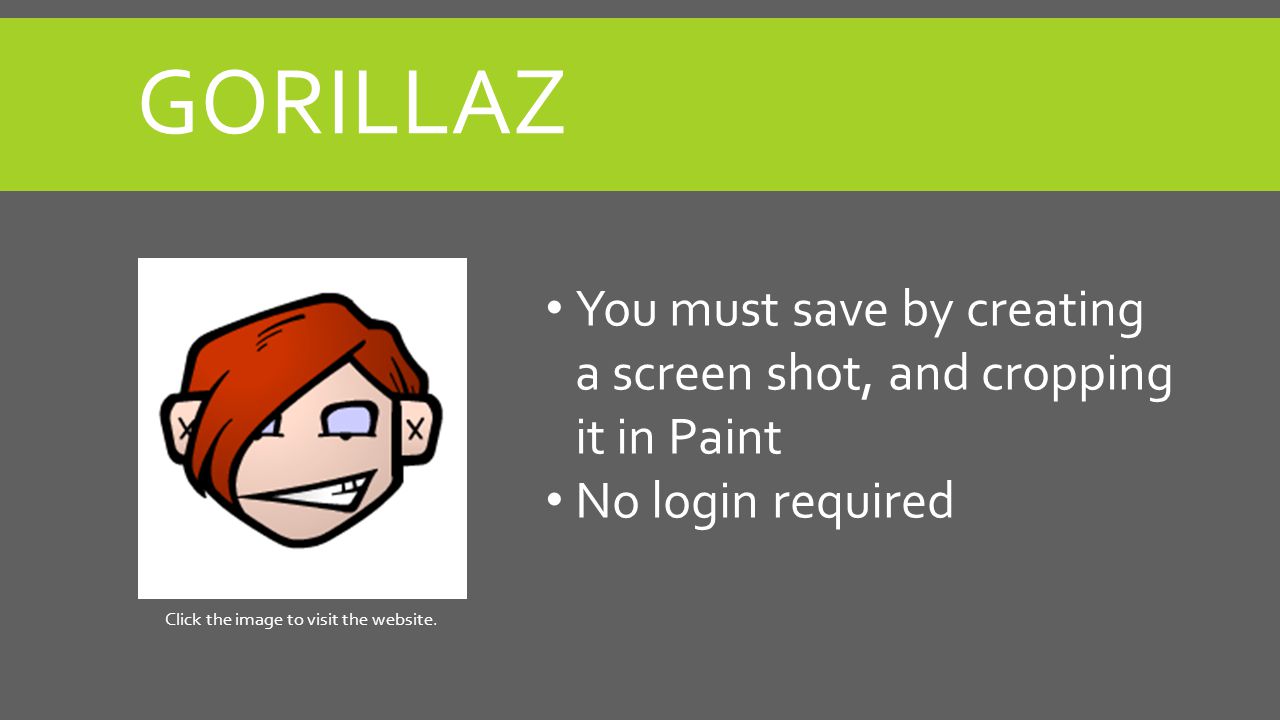 GORILLAZ

Click the image to visit the website.

• You must save by creating a screen shot, and cropping it in Paint
• No login required